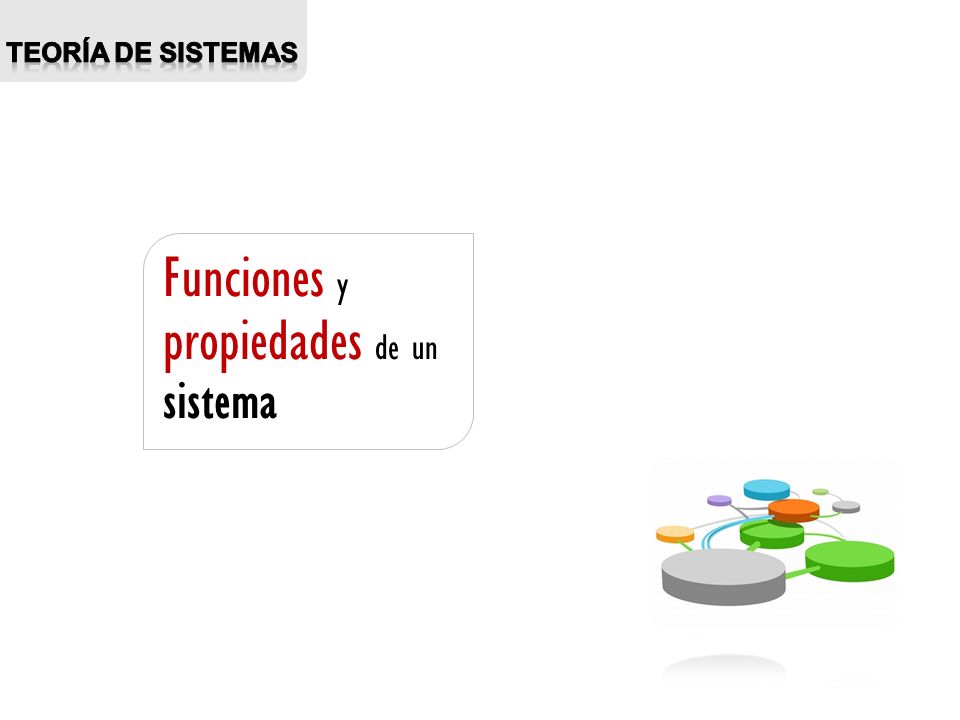 TEORÍA DE SISTEMAS

Funciones y propiedades de un sistema